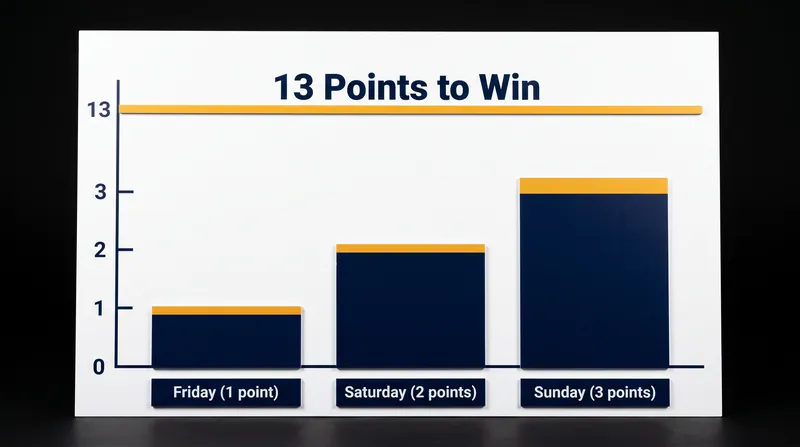 13 Points to Win

13

3

2

1

0

Friday (1 point)

Saturday (2 points)

Sunday (3 points)